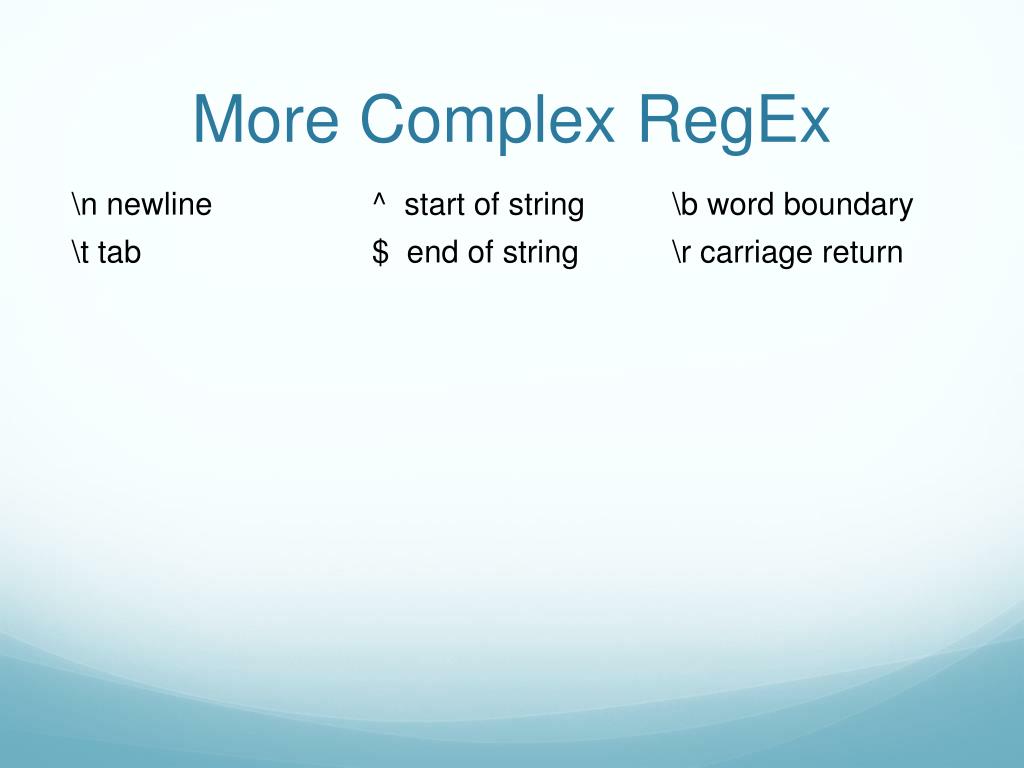 More Complex RegEx

\n newline
\t tab

^ start of string
\$ end of string

\b word boundary
\r carriage return